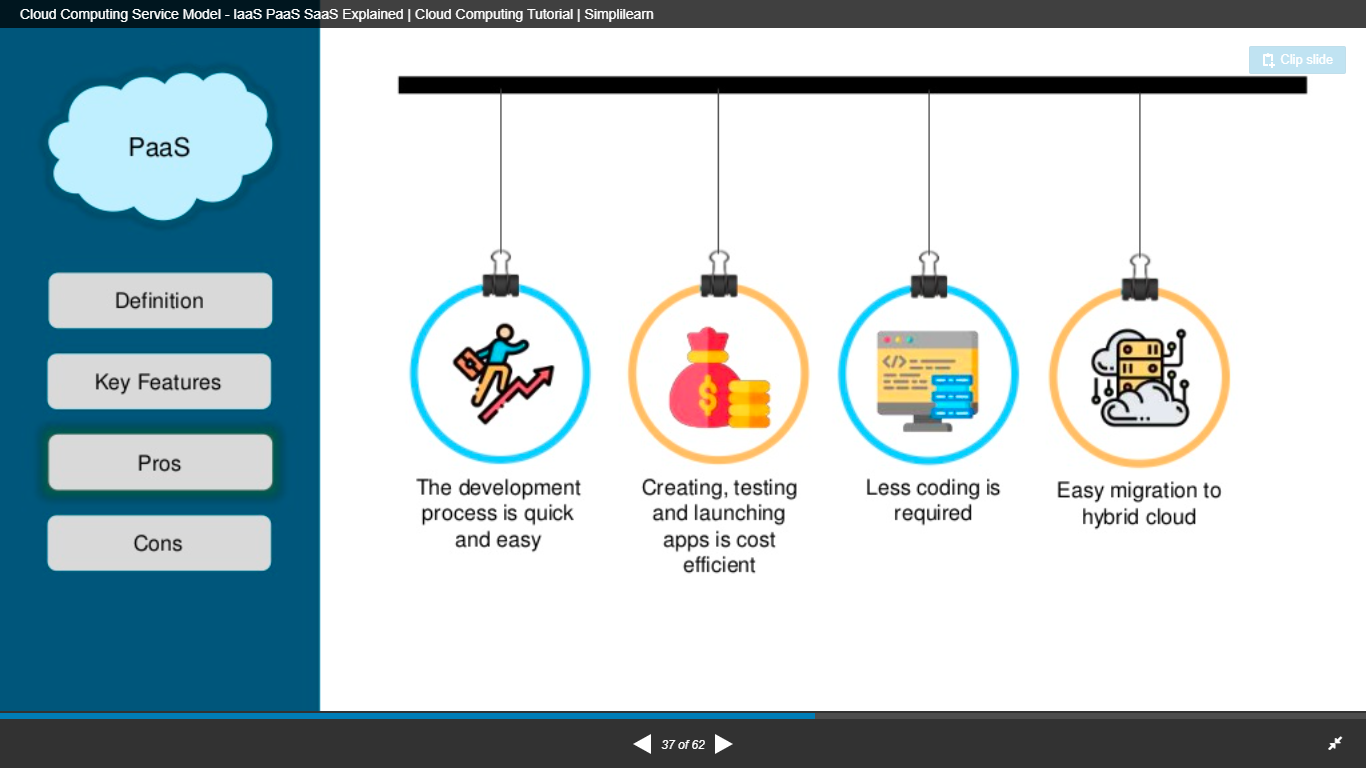 Cloud Computing Service Model - IaaS PaaS SaaS Explained | Cloud Computing Tutorial | Simplilearn

Clip slide

PaaS

Definition

Key Features

Pros

Cons

The development process is quick and easy

Creating, testing and launching apps is cost efficient

Less coding is required

Easy migration to hybrid cloud

37 of 62